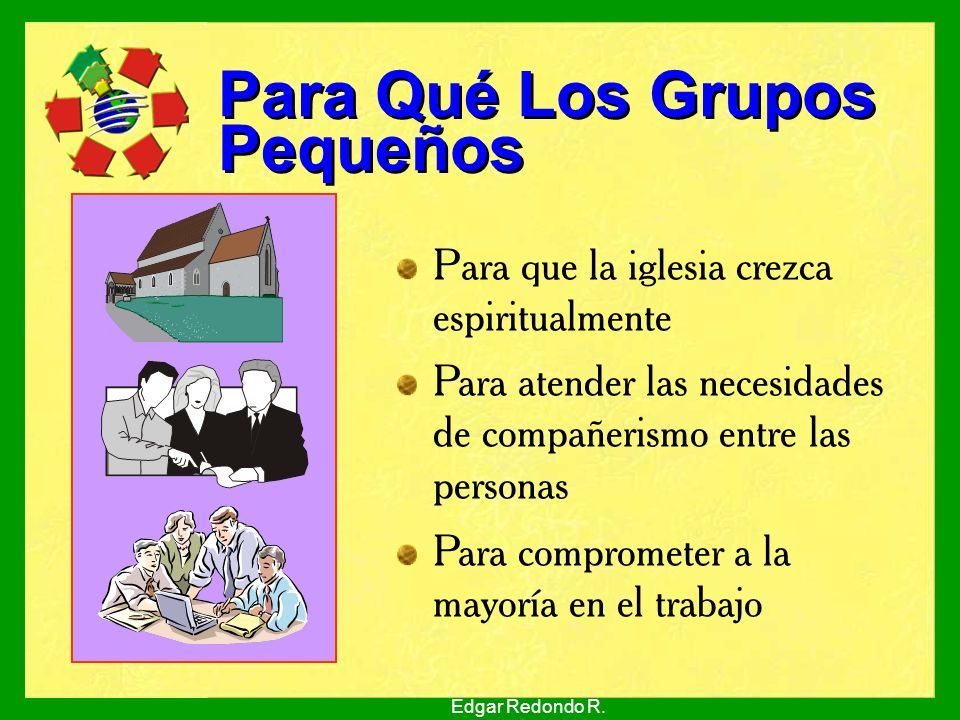 Para Qué Los Grupos Pequeños

Para que la iglesia crezca espiritualmente

Para atender las necesidades de compañerismo entre las personas

Para comprometer a la mayoría en el trabajo

Edgar Redondo R.